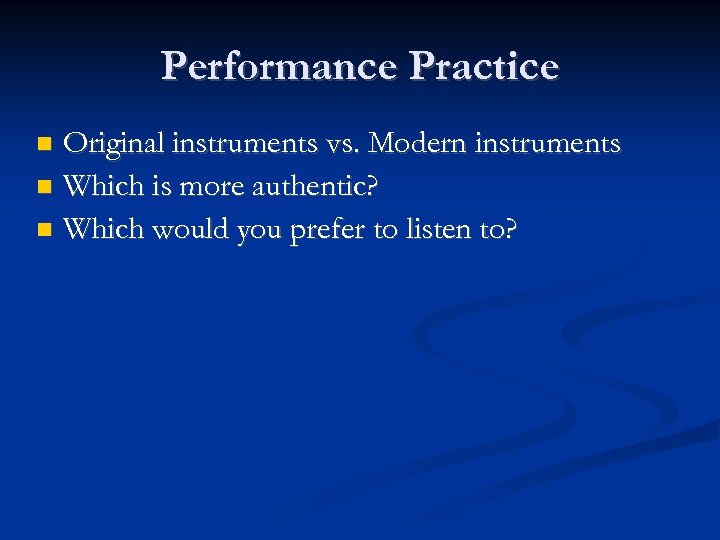 Performance Practice

- Original instruments vs. Modern instruments
- Which is more authentic?
- Which would you prefer to listen to?